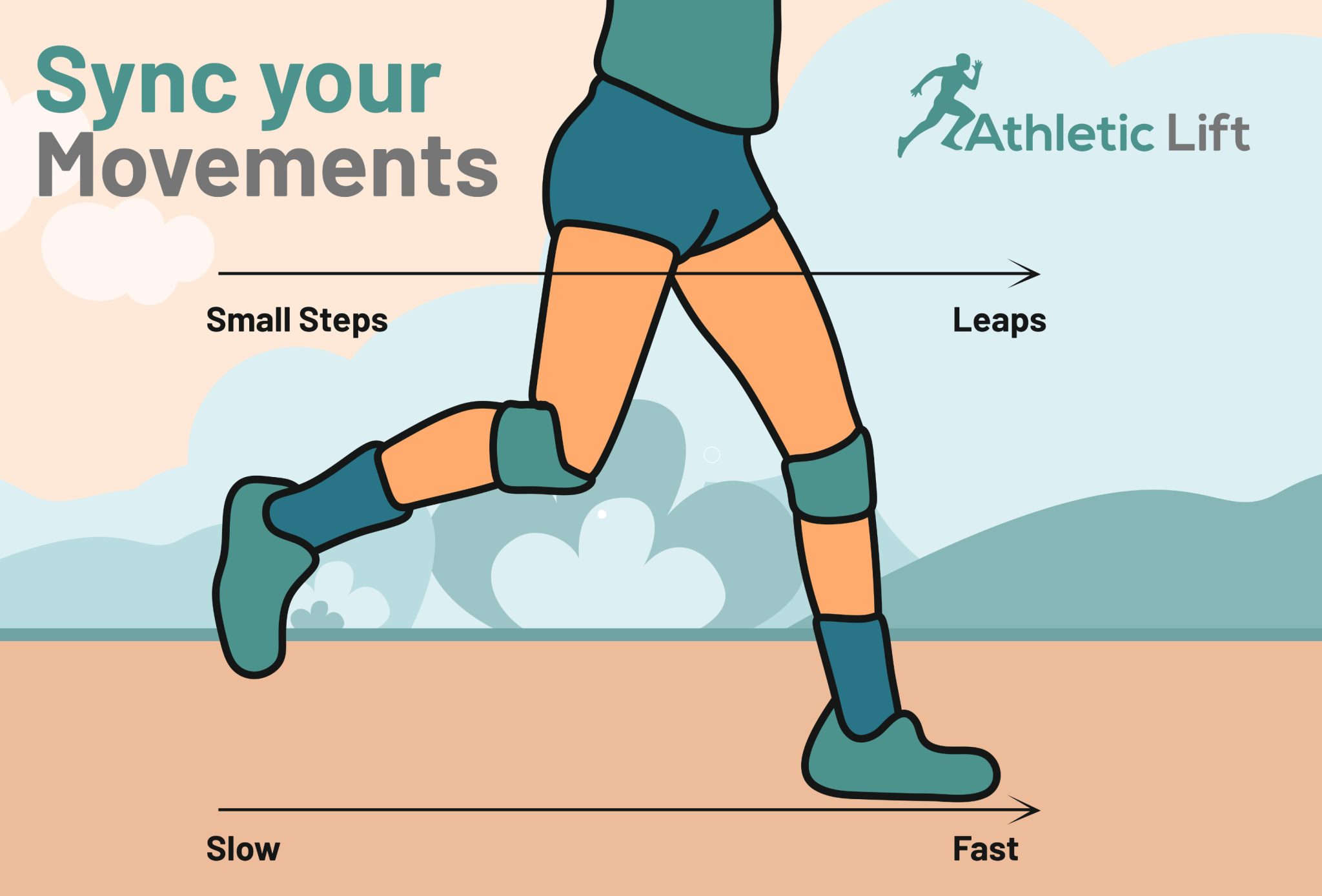 Sync your Movements

Athletic Lift

Small Steps

Leaps

Slow

Fast